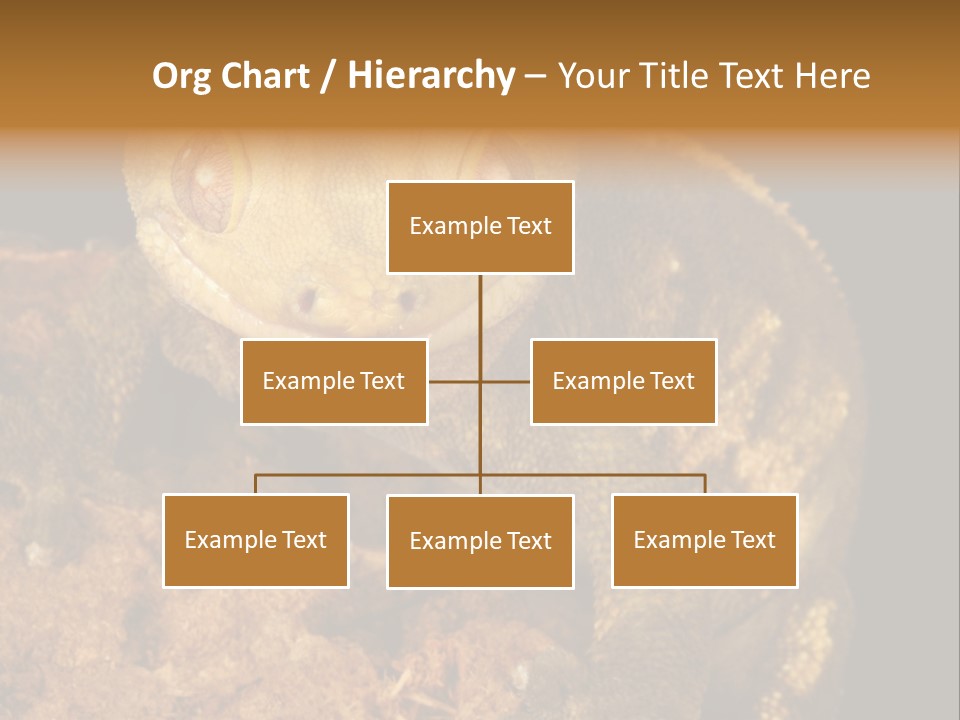 Org Chart / Hierarchy – Your Title Text Here

Example Text

Example Text

Example Text

Example Text

Example Text

Example Text